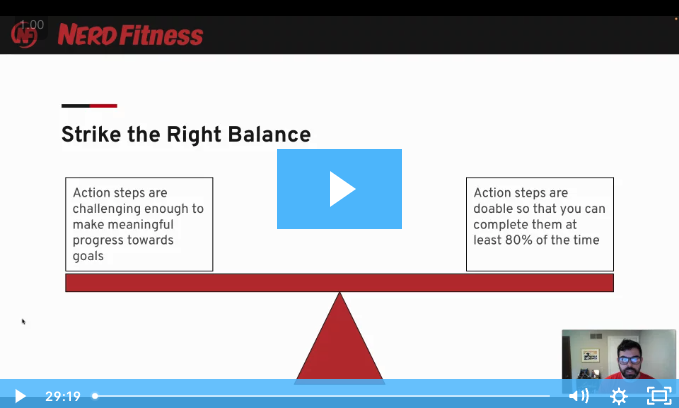 1.00

NERD Fitness

Strike the Right Balance

Action steps are challenging enough to make meaningful progress towards goals

Action steps are doable so that you can complete them at least 80% of the time

29:19